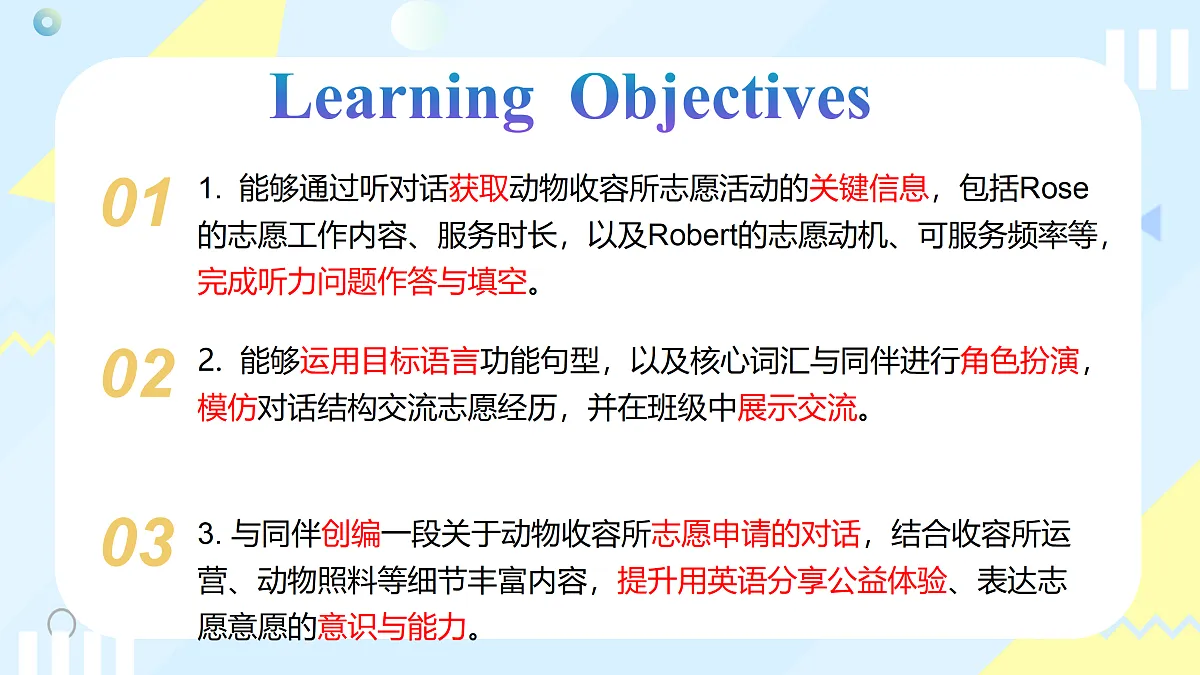 Learning Objectives

01

1. 能够通过听对话获取动物收容所志愿活动的关键信息，包括Rose的志愿工作内容、服务时长，以及Robert的志愿动机、可服务频率等，完成听力问题作答与填空。

02

2. 能够运用目标语言功能句型，以及核心词汇与同伴进行角色扮演，模仿对话结构交流志愿经历，并在班级中展示交流。

03

3. 与同伴创编一段关于动物收容所志愿申请的对话，结合收容所运营、动物照料等细节丰富内容，提升用英语分享公益体验、表达志愿意愿的意识与能力。